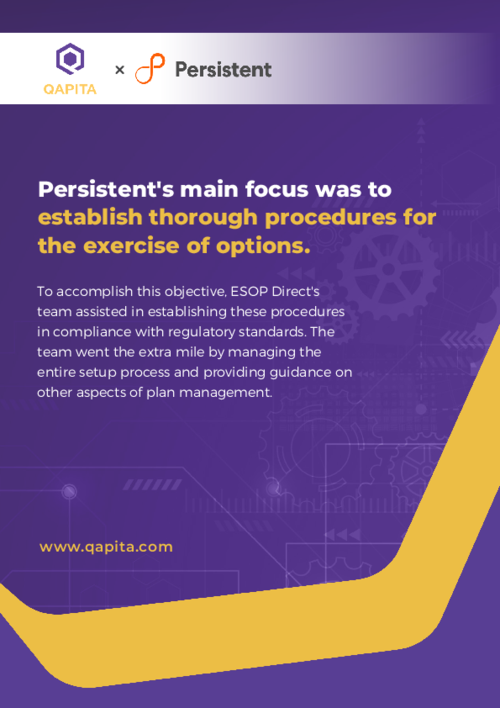 QAPITA × Persistent

Persistent's main focus was to establish thorough procedures for the exercise of options.

To accomplish this objective, ESOP Direct's team assisted in establishing these procedures in compliance with regulatory standards. The team went the extra mile by managing the entire setup process and providing guidance on other aspects of plan management.

www.qapita.com